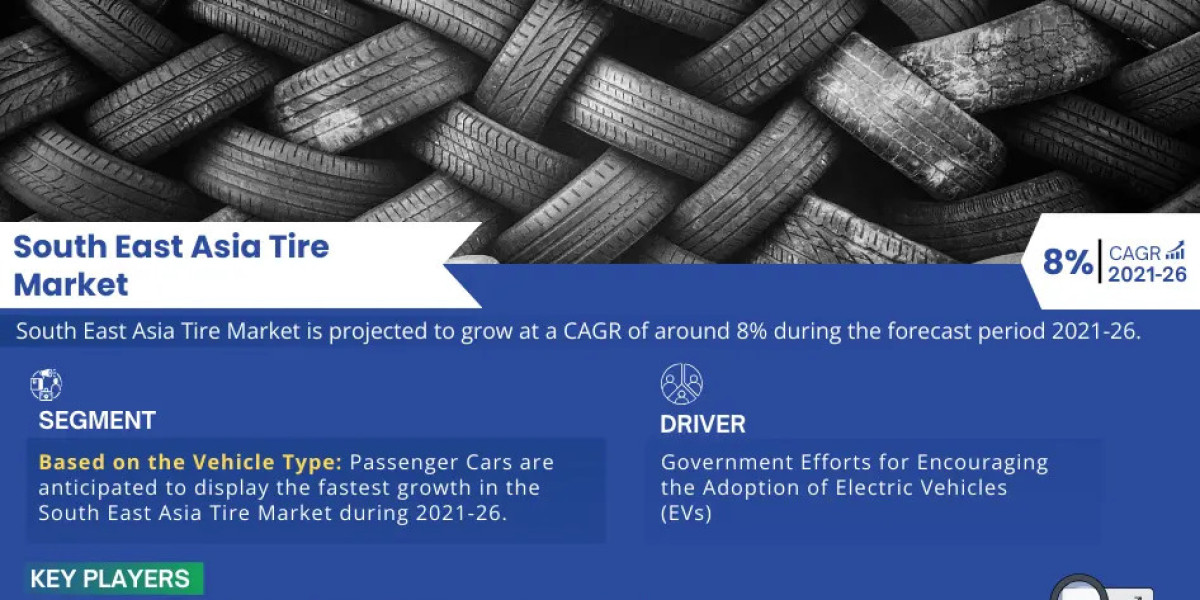 South East Asia Tire Market

8% CAGR 2021-26

South East Asia Tire Market is projected to grow at a CAGR of around 8% during the forecast period 2021-26.

SEGMENT

Based on the Vehicle Type: Passenger Cars are anticipated to display the fastest growth in the South East Asia Tire Market during 2021-26.

DRIVER

Government Efforts for Encouraging the Adoption of Electric Vehicles (EVs)

KEY PLAYERS